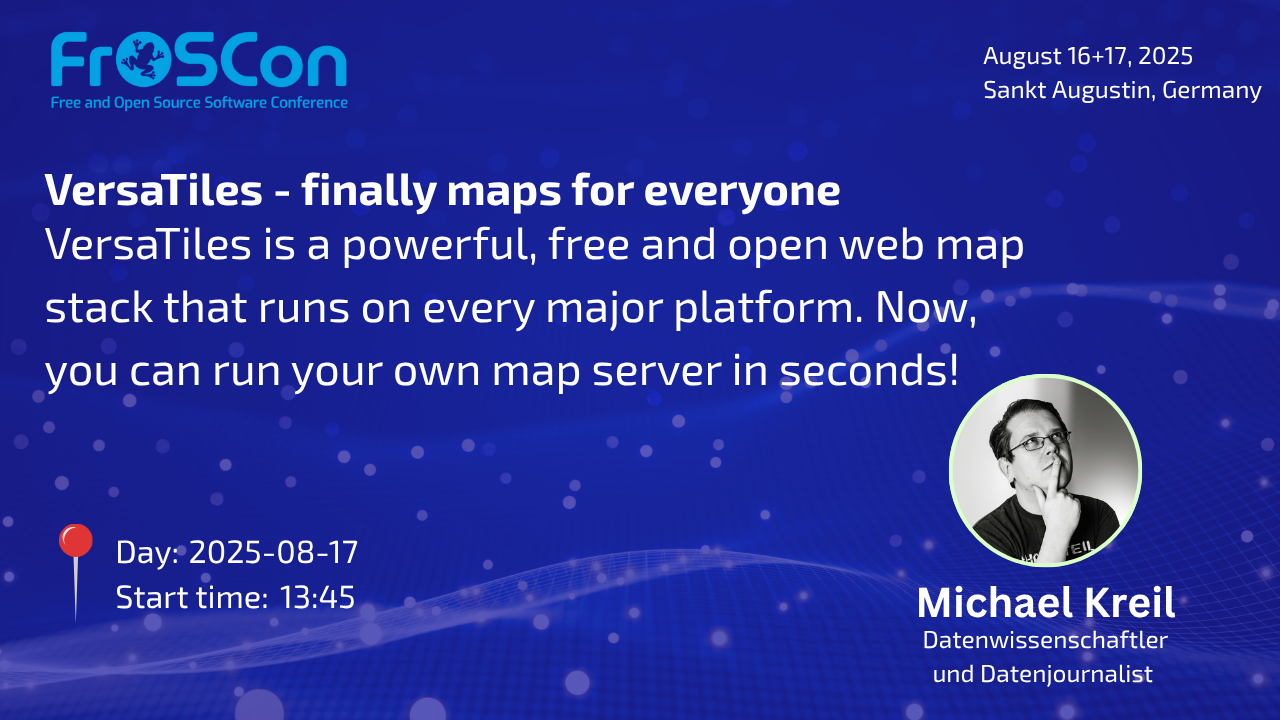 FrOSCon
Free and Open Source Software Conference

August 16+17, 2025
Sankt Augustin, Germany

VersaTiles - finally maps for everyone
VersaTiles is a powerful, free and open web map stack that runs on every major platform. Now, you can run your own map server in seconds!

Day: 2025-08-17
Start time: 13:45

Michael Kreil
Datenwissenschaftler
und Datenjournalist